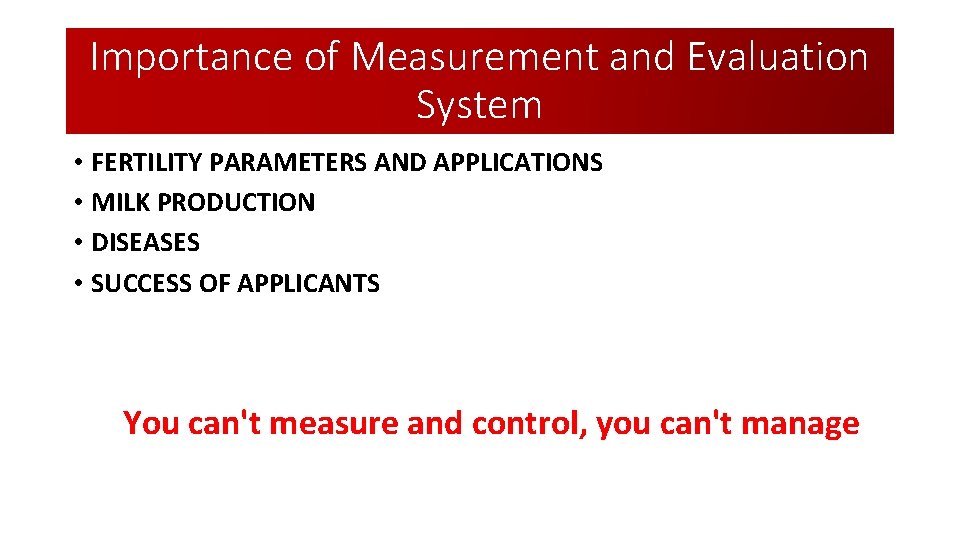 Importance of Measurement and Evaluation System

• FERTILITY PARAMETERS AND APPLICATIONS
• MILK PRODUCTION
• DISEASES
• SUCCESS OF APPLICANTS

You can't measure and control, you can't manage